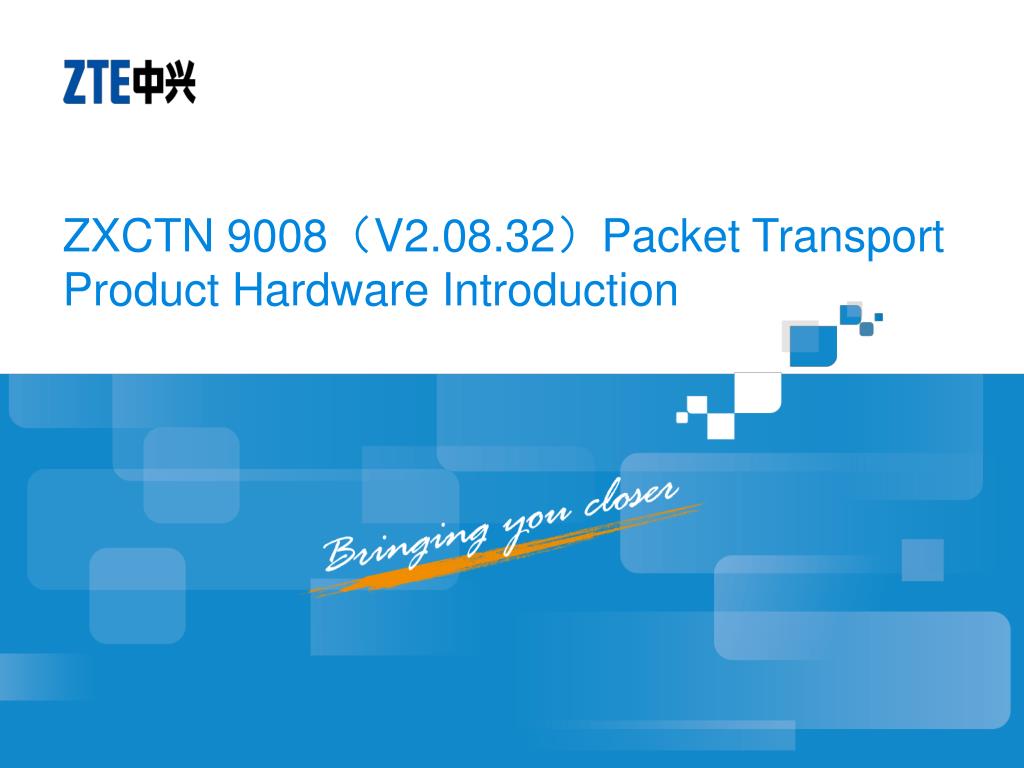 ZTE中兴

ZXCTN 9008（V2.08.32）Packet Transport Product Hardware Introduction

Bringing you closer